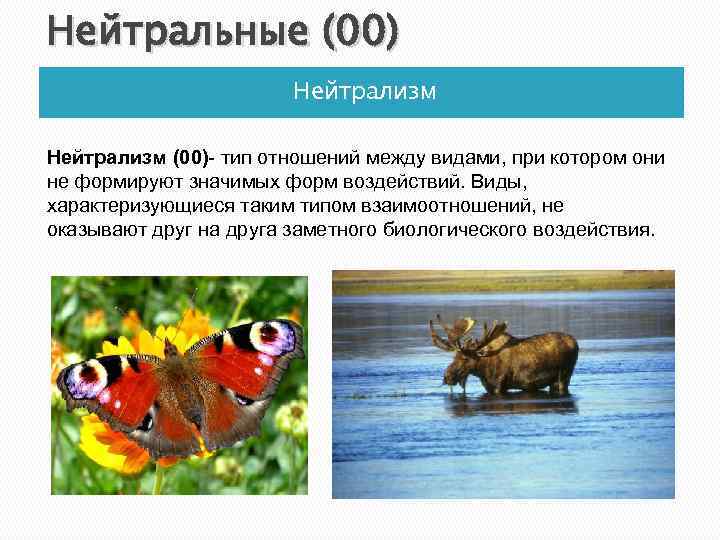 Нейтральные (00)

Нейтрализм

Нейтрализм (00)- тип отношений между видами, при котором они не формируют значимых форм воздействий. Виды, характеризующиеся таким типом взаимоотношений, не оказывают друг на друга заметного биологического воздействия.